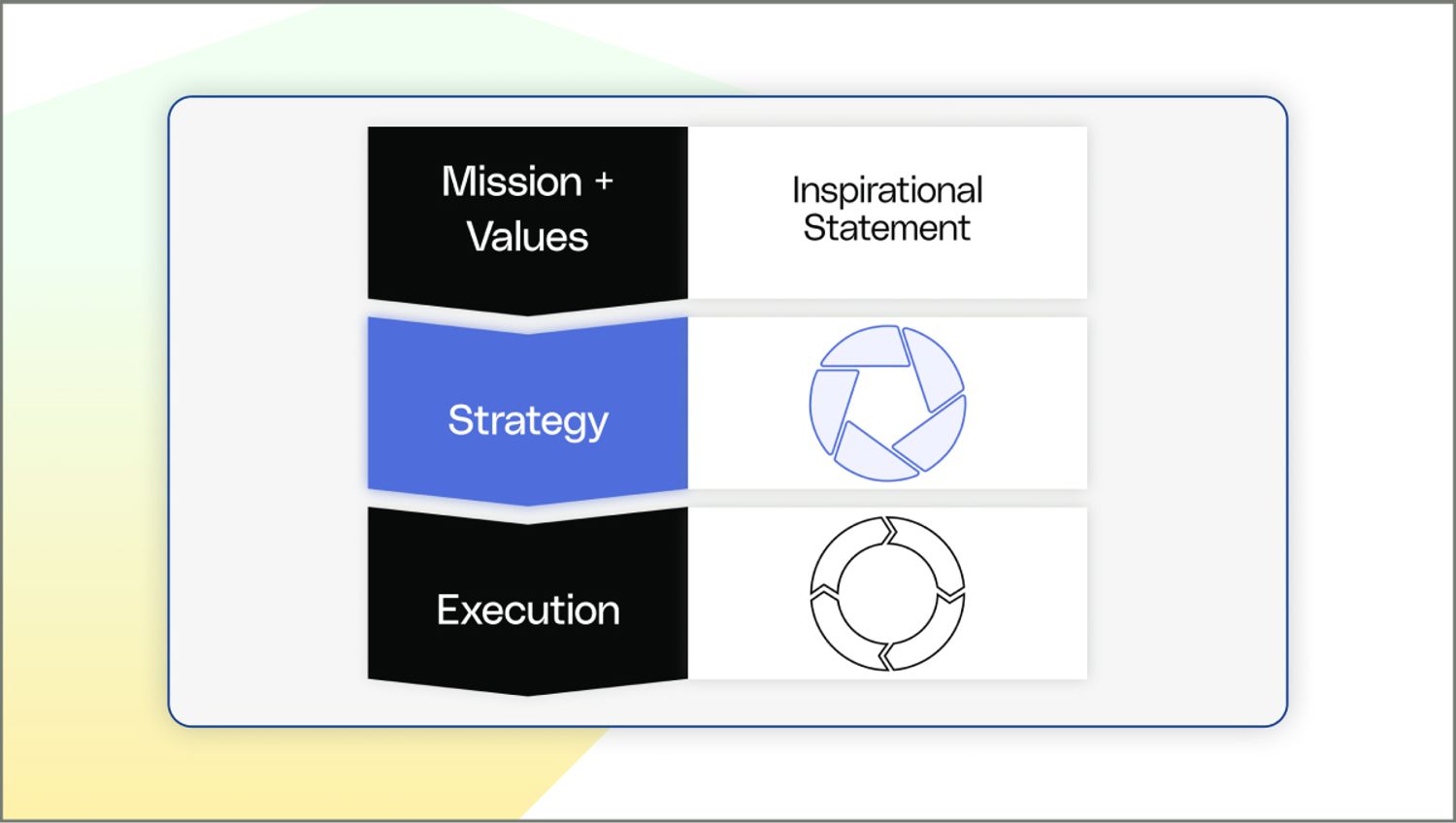 Mission + Values

Inspirational Statement

Strategy

Execution